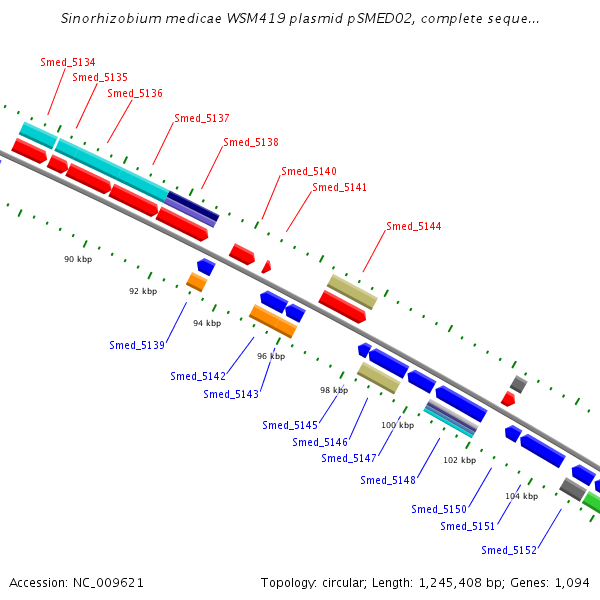 Sinorhizobium medicae WSM419 plasmid pSMED02, complete seque...

Smed_5134
Smed_5135
Smed_5136
Smed_5137
Smed_5138
Smed_5140
Smed_5141
Smed_5144

90 kbp
92 kbp
94 kbp
96 kbp
98 kbp
100 kbp
102 kbp
104 kbp

Smed_5139
Smed_5142
Smed_5143
Smed_5145
Smed_5146
Smed_5147
Smed_5148
Smed_5150
Smed_5151
Smed_5152

Accession: NC_009621

Topology: circular; Length: 1,245,408 bp; Genes: 1,094